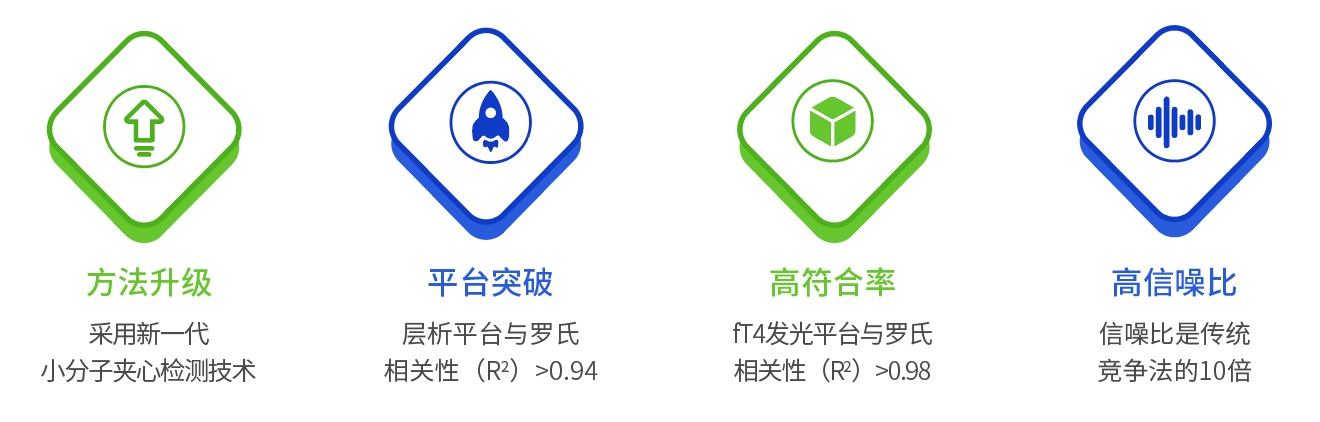 方法升级

采用新一代
小分子夹心检测技术

平台突破

层析平台与罗氏
相关性（$R^2$）>0.94

高符合率

fT4发光平台与罗氏
相关性（$R^2$）>0.98

高信噪比

信噪比是传统
竞争法的10倍